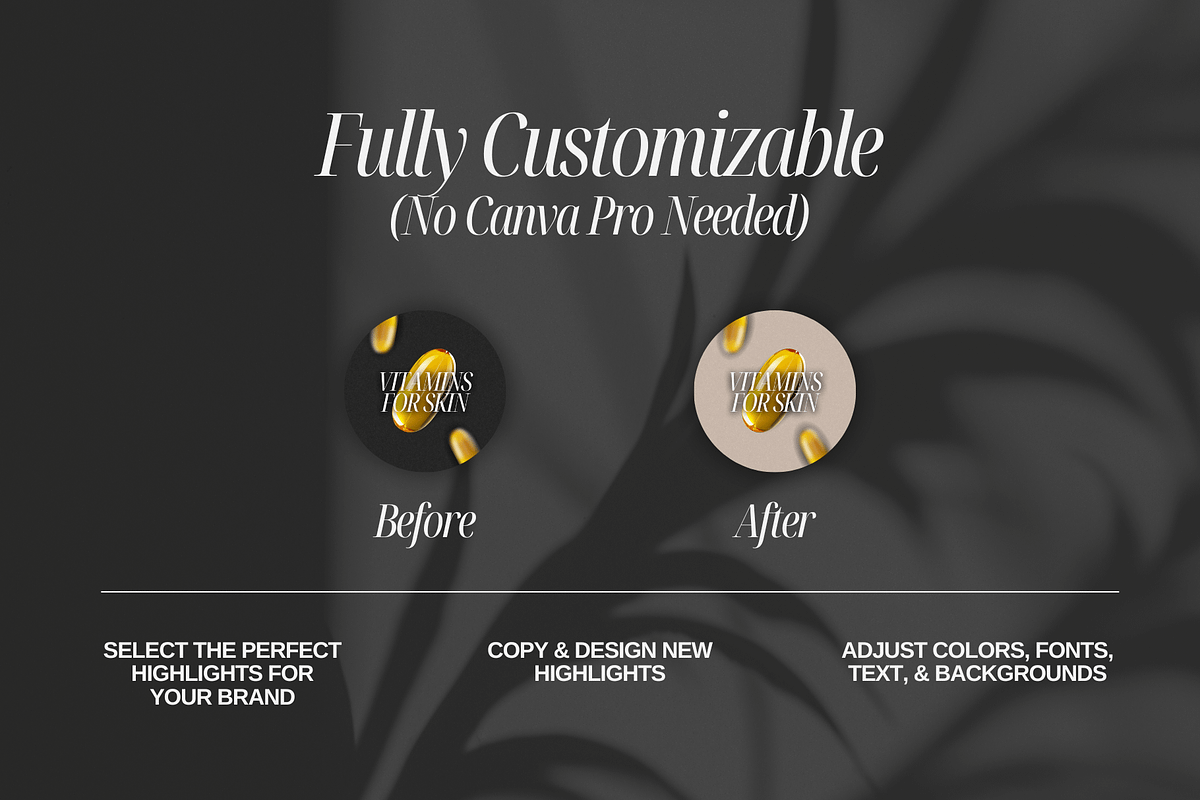 Fully Customizable
(No Canva Pro Needed)

VITAMINS FOR SKIN

VITAMINS FOR SKIN

Before

After

SELECT THE PERFECT HIGHLIGHTS FOR YOUR BRAND

COPY & DESIGN NEW HIGHLIGHTS

ADJUST COLORS, FONTS, TEXT, & BACKGROUNDS